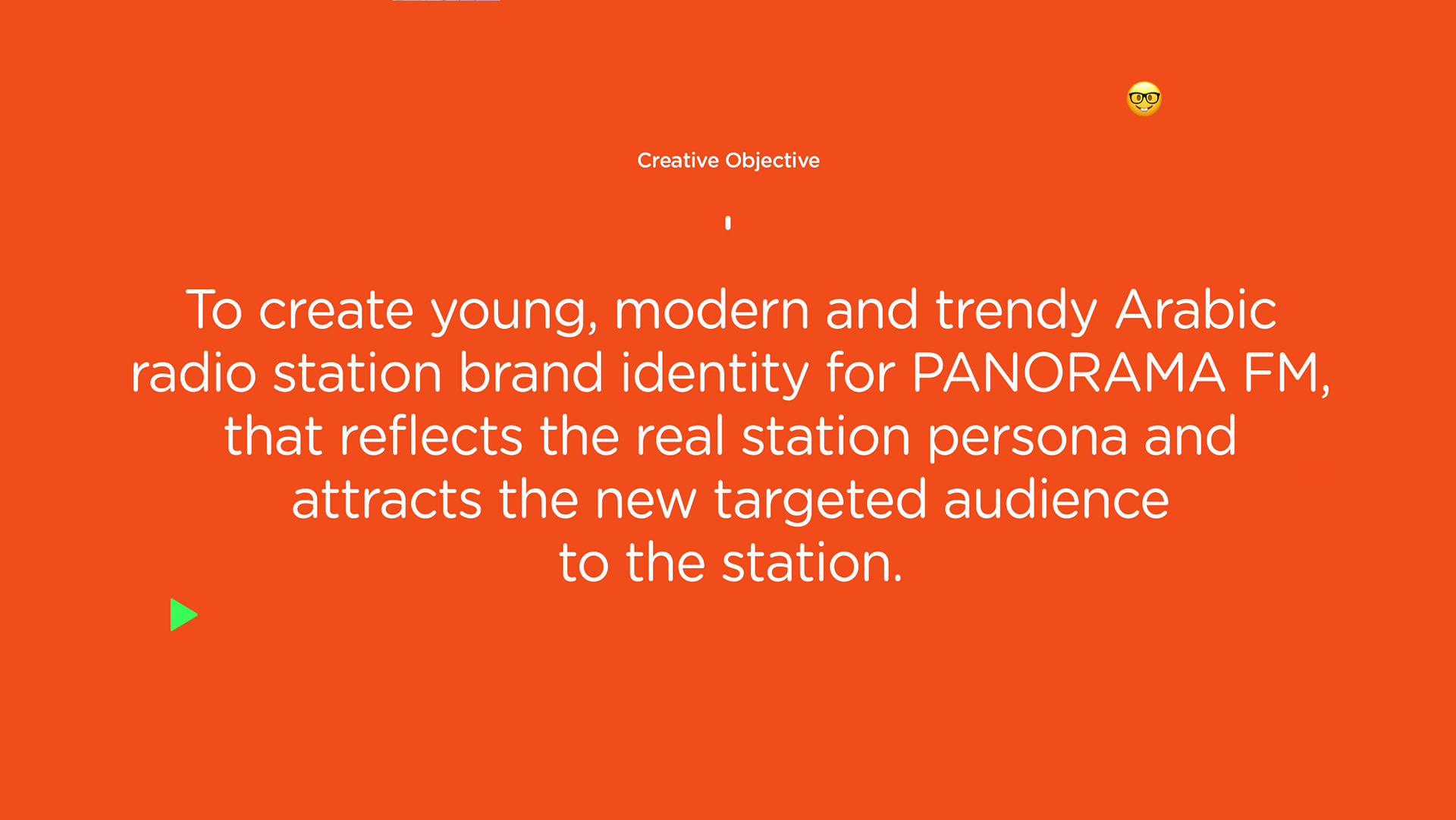 Creative Objective

To create young, modern and trendy Arabic radio station brand identity for PANORAMA FM, that reflects the real station persona and attracts the new targeted audience to the station.